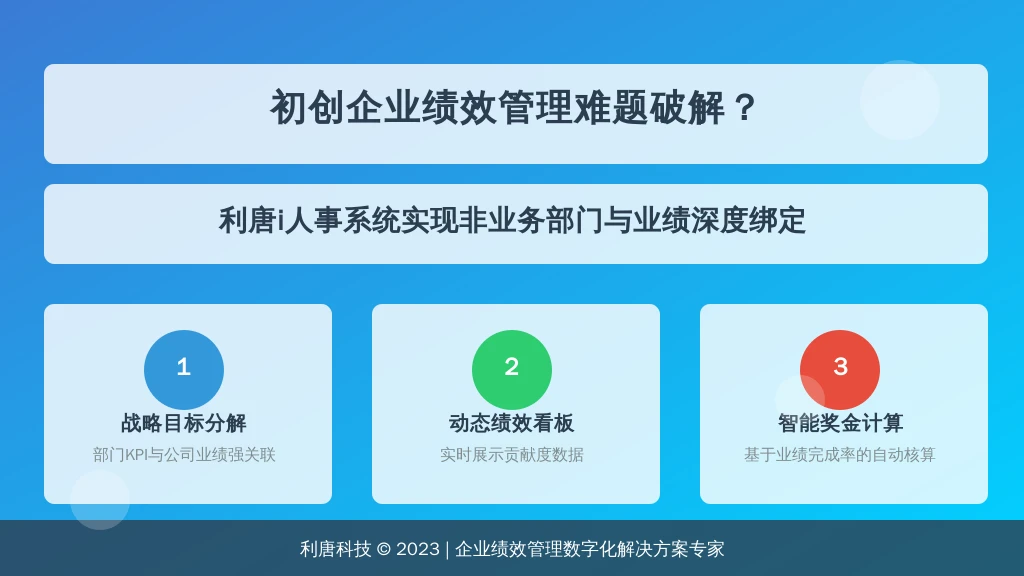 初创企业绩效管理难题破解？

利唐i人事系统实现非业务部门与业绩深度绑定

1
战略目标分解
部门KPI与公司业绩强关联

2
动态绩效看板
实时展示贡献度数据

3
智能奖金计算
基于业绩完成率的自动核算

利唐科技 © 2023 | 企业绩效管理数字化解决方案专家